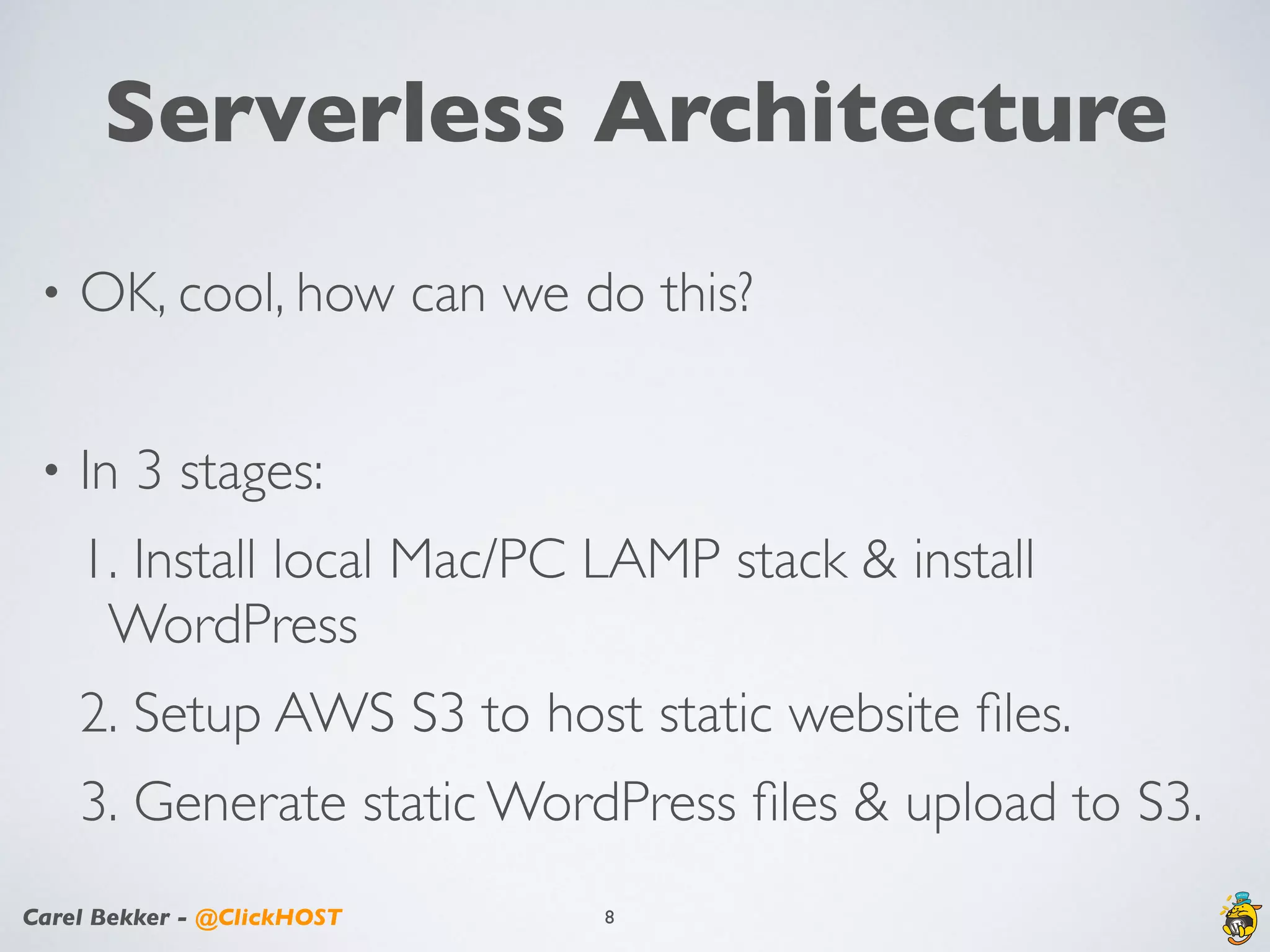 Serverless Architecture

• OK, cool, how can we do this?

• In 3 stages:

1. Install local Mac/PC LAMP stack & install WordPress

2. Setup AWS S3 to host static website files.

3. Generate static WordPress files & upload to S3.

Carel Bekker - @ClickHOST

8